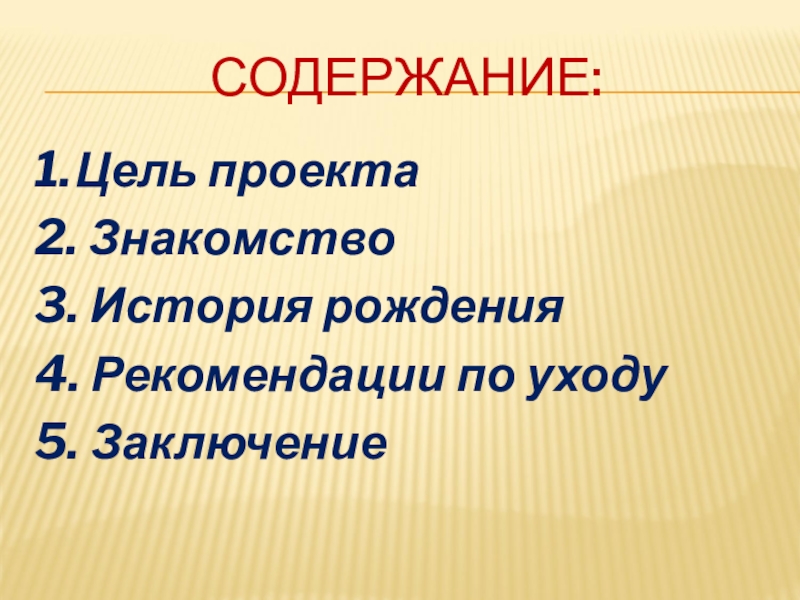 СОДЕРЖАНИЕ:

1. Цель проекта
2. Знакомство
3. История рождения
4. Рекомендации по уходу
5. Заключение